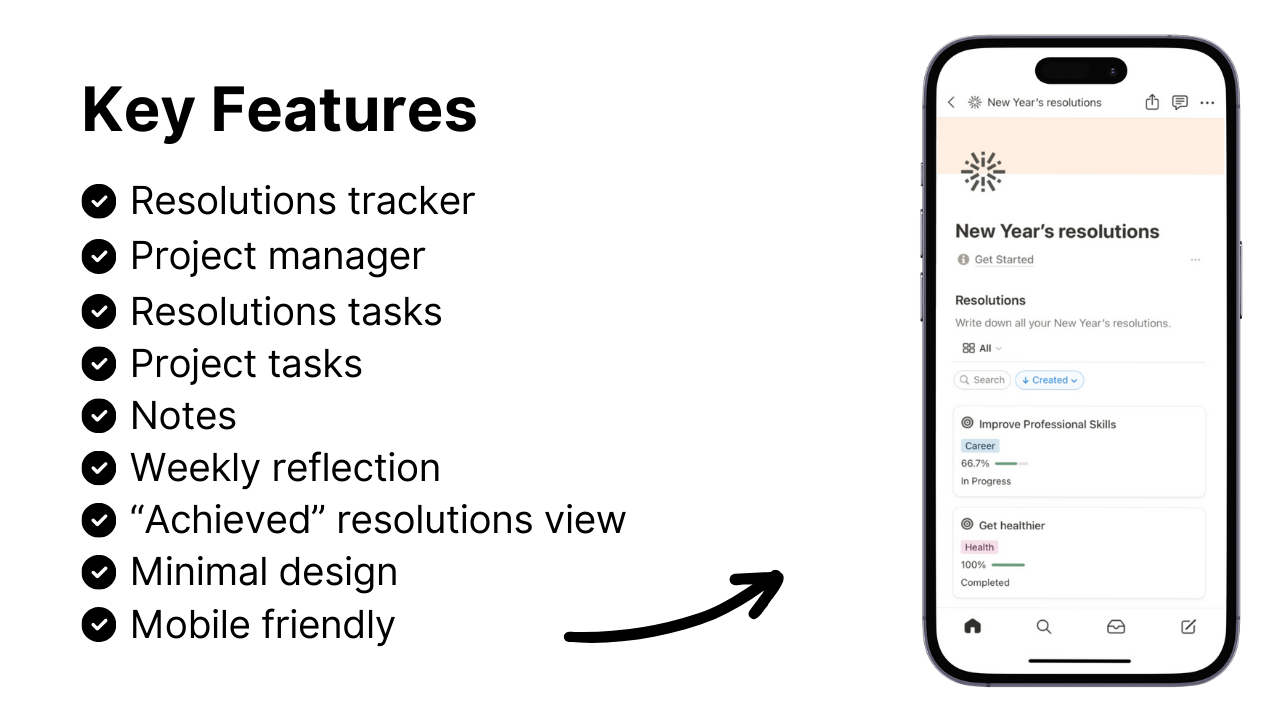 Key Features

Resolutions tracker
Project manager
Resolutions tasks
Project tasks
Notes
Weekly reflection
“Achieved” resolutions view
Minimal design
Mobile friendly

New Year's resolutions

New Year's resolutions
Get Started

Resolutions
Write down all your New Year's resolutions.
All
Search
Created

Improve Professional Skills
Career
66.7%
In Progress

Get healthier
Health
100%
Completed